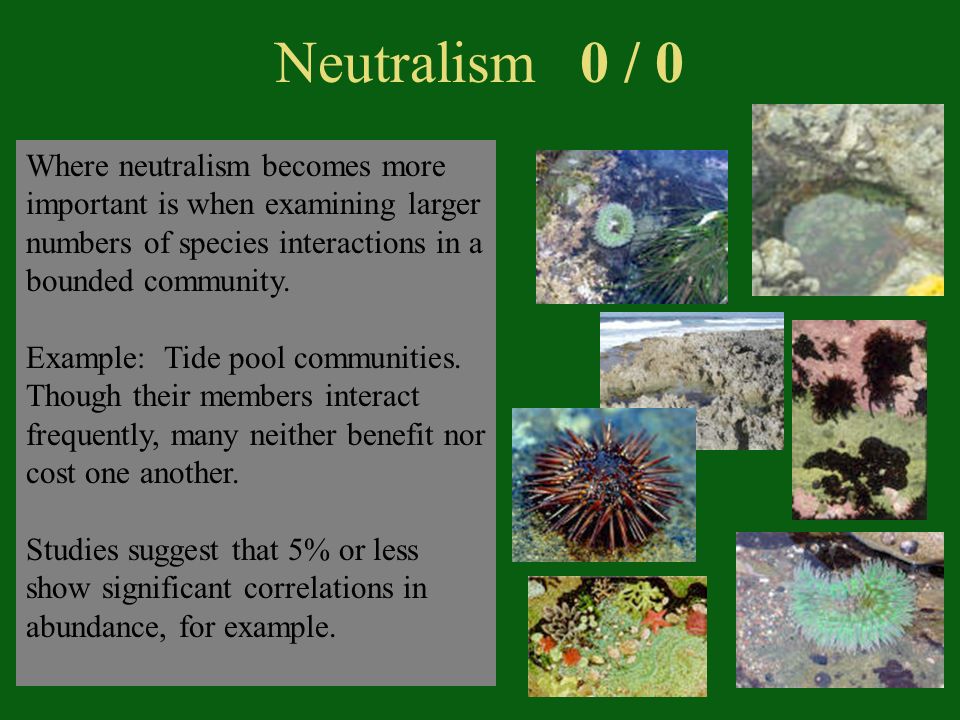 Neutralism 0 / 0

Where neutralism becomes more important is when examining larger numbers of species interactions in a bounded community.

Example: Tide pool communities. Though their members interact frequently, many neither benefit nor cost one another.

Studies suggest that 5% or less show significant correlations in abundance, for example.